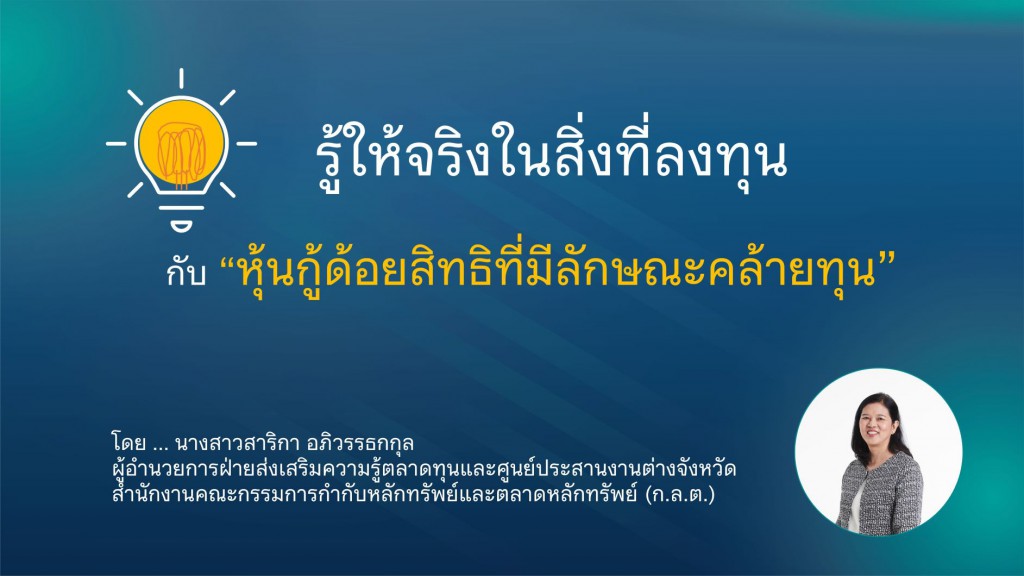 รู้ให้จริงในสิ่งที่ลงทุน

กับ “หุ้นกู้ด้อยสิทธิที่มีลักษณะคล้ายทุน”

โดย ... นางสาวสาริกา อภิวรรธกกุล
ผู้อำนวยการฝ่ายส่งเสริมความรู้ตลาดทุนและศูนย์ประสานงานต่างจังหวัด
สำนักงานคณะกรรมการกำกับหลักทรัพย์และตลาดหลักทรัพย์ (ก.ล.ต.)